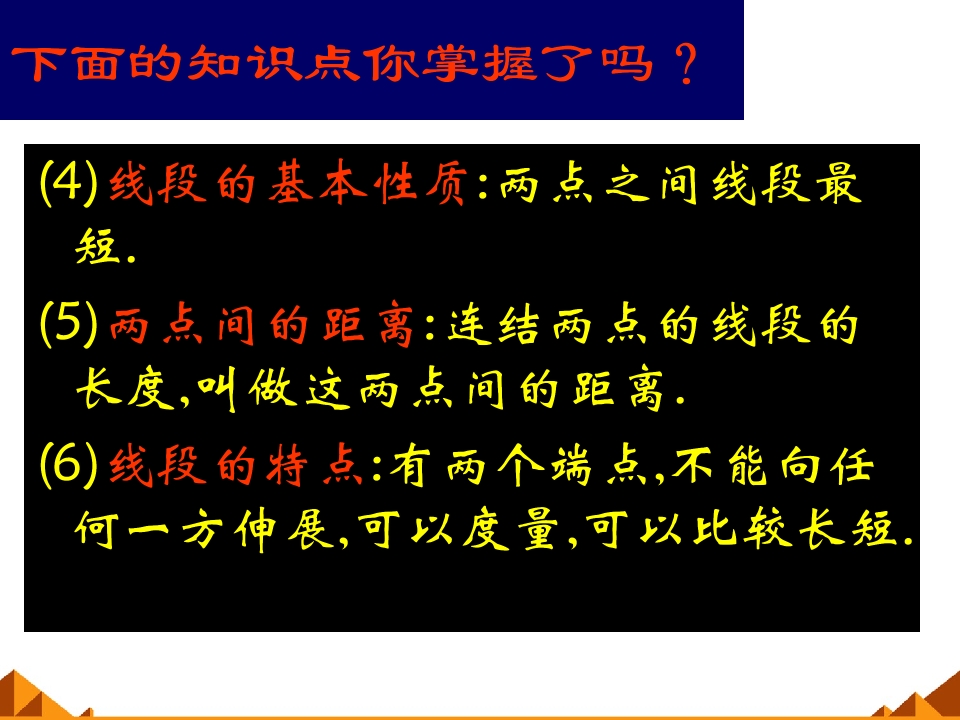 下面的知识点你掌握了吗？

(4)线段的基本性质:两点之间线段最短.

(5)两点间的距离:连结两点的线段的长度,叫做这两点间的距离.

(6)线段的特点:有两个端点,不能向任何一方伸展,可以度量,可以比较长短.